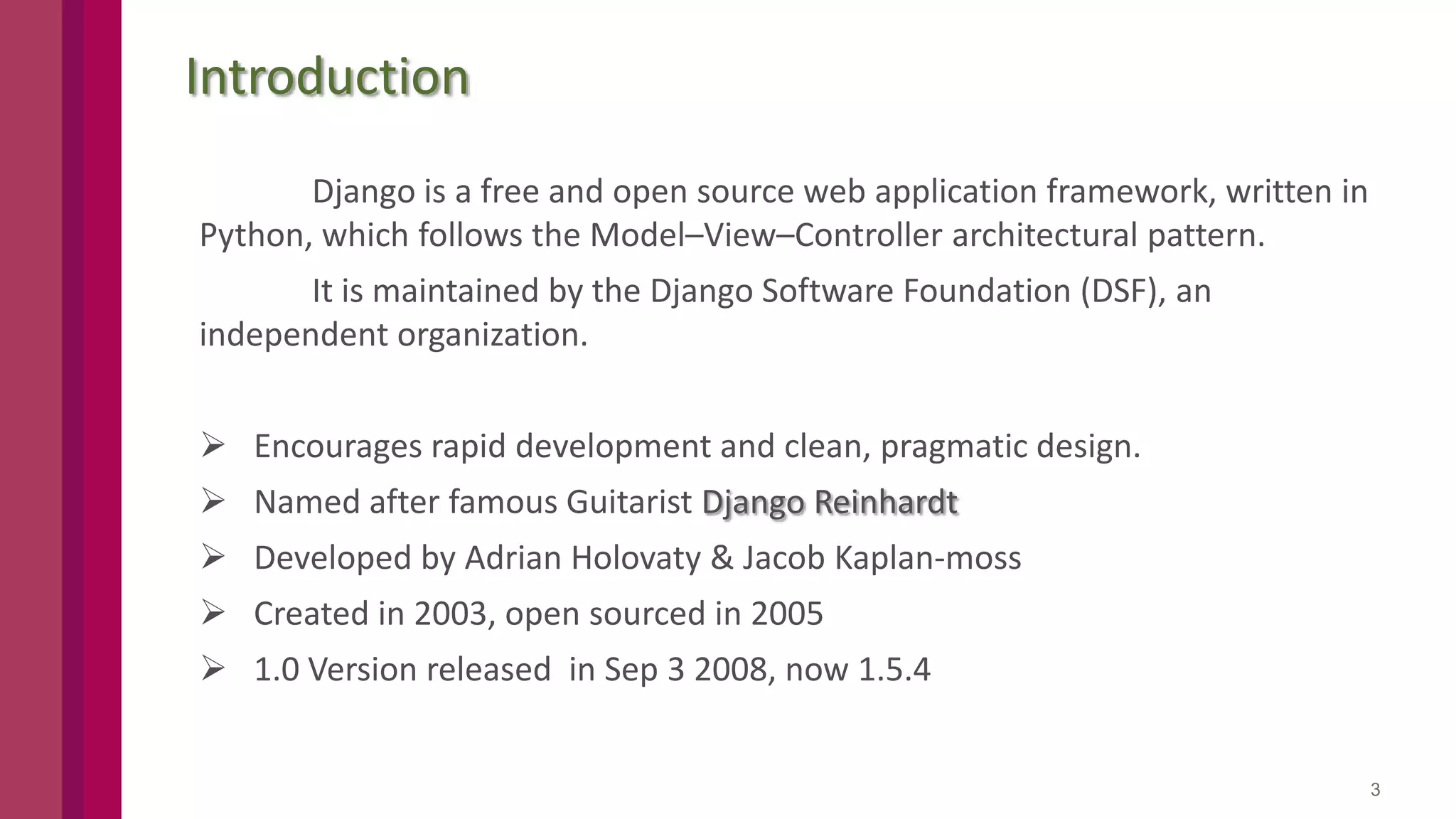 Introduction

Django is a free and open source web application framework, written in Python, which follows the Model–View–Controller architectural pattern.

It is maintained by the Django Software Foundation (DSF), an independent organization.

➢ Encourages rapid development and clean, pragmatic design.
➢ Named after famous Guitarist Django Reinhardt
➢ Developed by Adrian Holovaty & Jacob Kaplan-moss
➢ Created in 2003, open sourced in 2005
➢ 1.0 Version released in Sep 3 2008, now 1.5.4

3